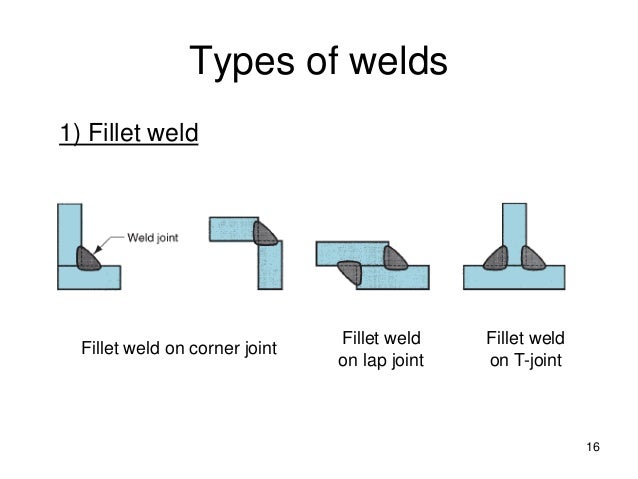 Types of welds

1) Fillet weld

Weld joint

Fillet weld on corner joint

Fillet weld on lap joint

Fillet weld on T-joint

16